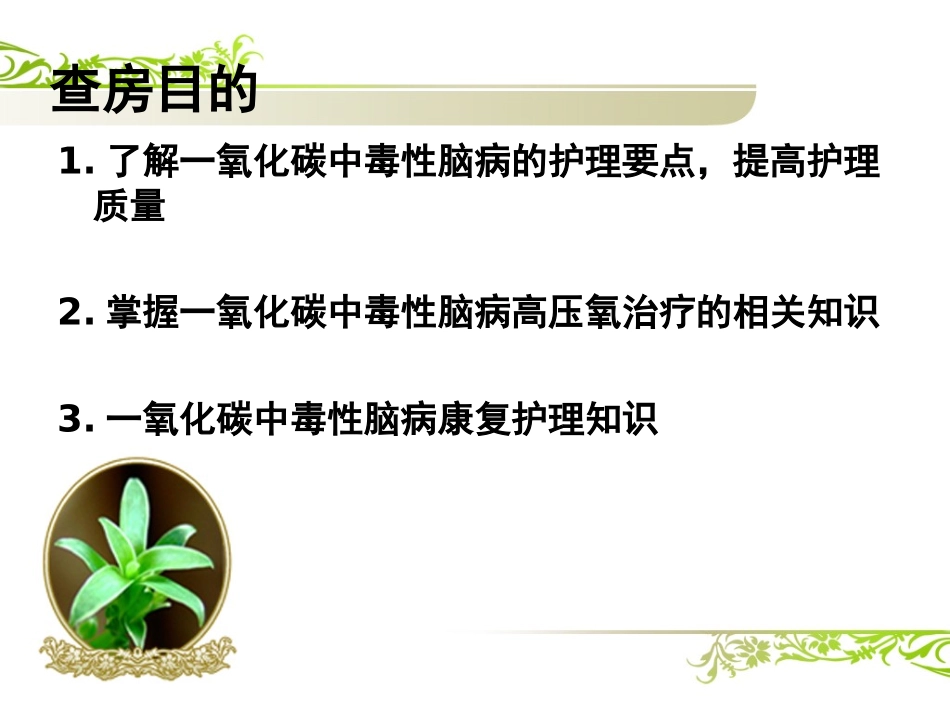 查房目的

1. 了解一氧化碳中毒性脑病的护理要点，提高护理质量

2. 掌握一氧化碳中毒性脑病高压氧治疗的相关知识

3. 一氧化碳中毒性脑病康复护理知识